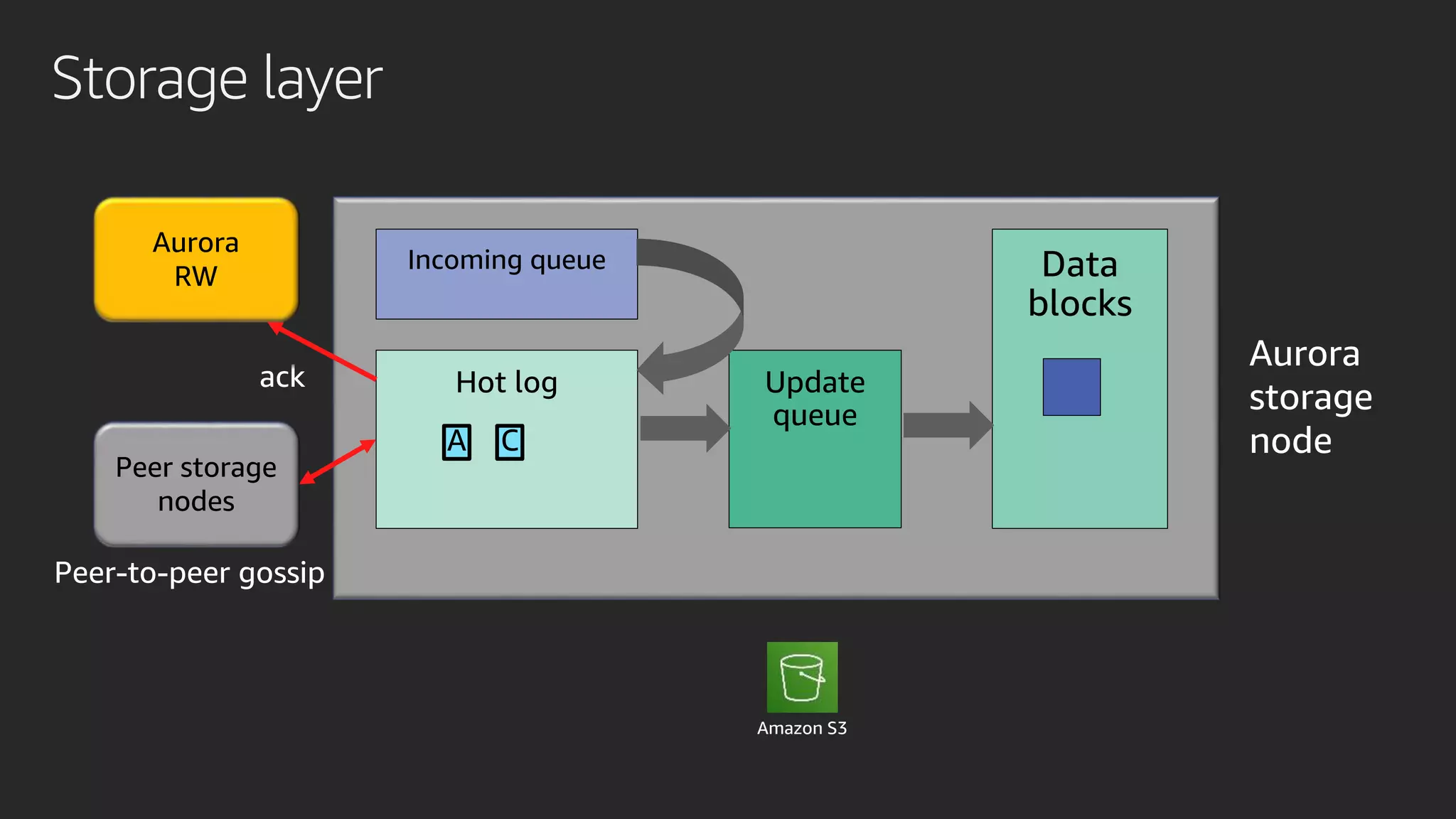 Storage layer

Aurora RW

ack

Peer storage nodes

Peer-to-peer gossip

Incoming queue

Hot log

A C

Update queue

Data blocks

Aurora storage node

Amazon S3